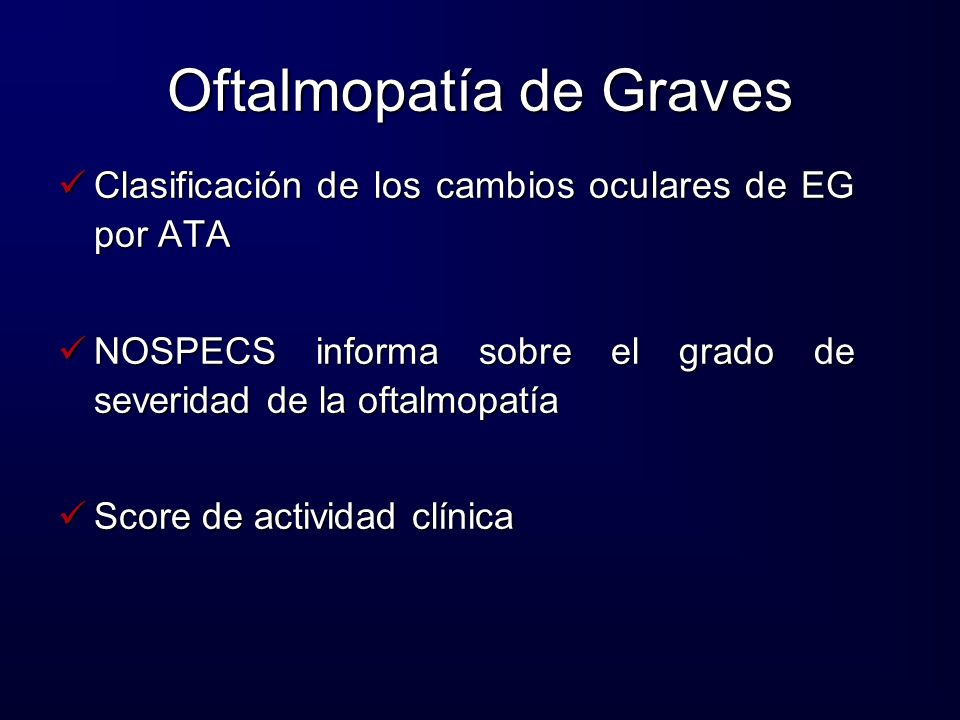 Oftalmopatía de Graves

✓ Clasificación de los cambios oculares de EG por ATA

✓ NOSPECS informa sobre el grado de severidad de la oftalmopatía

✓ Score de actividad clínica